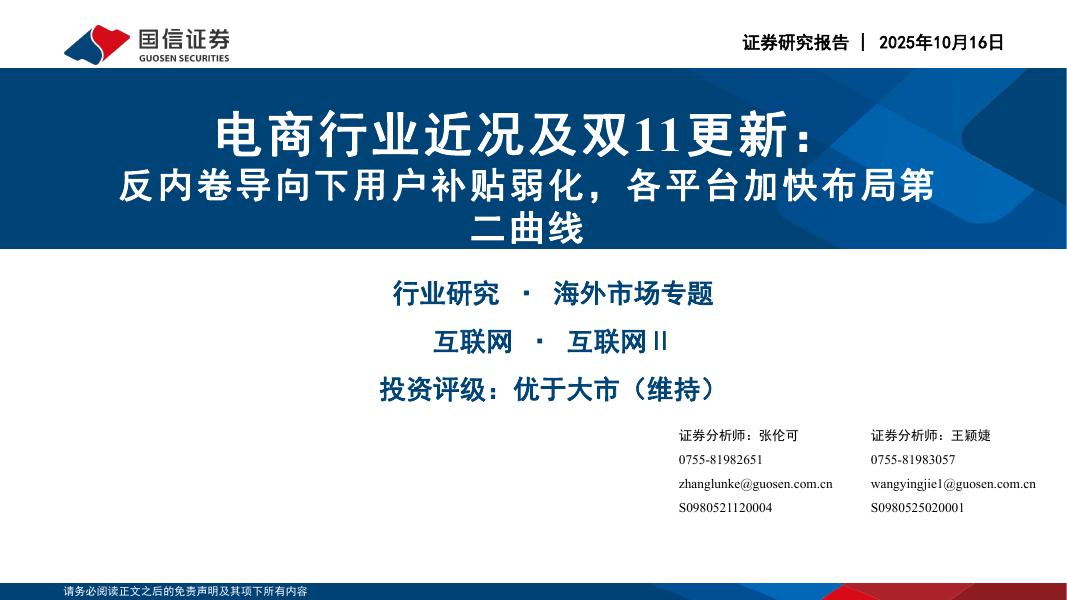 国信证券
GUOSEN SECURITIES

证券研究报告 | 2025年10月16日

电商行业近况及双11更新：
反内卷导向下用户补贴弱化，各平台加快布局第二曲线

行业研究 · 海外市场专题

互联网 · 互联网II

投资评级：优于大市（维持）

证券分析师：张伦可
0755-81982651
zhanglunke@guosen.com.cn
S0980521120004

证券分析师：王颖婕
0755-81983057
wangyingjie1@guosen.com.cn
S0980525020001

请务必阅读正文之后的免责声明及其项下所有内容